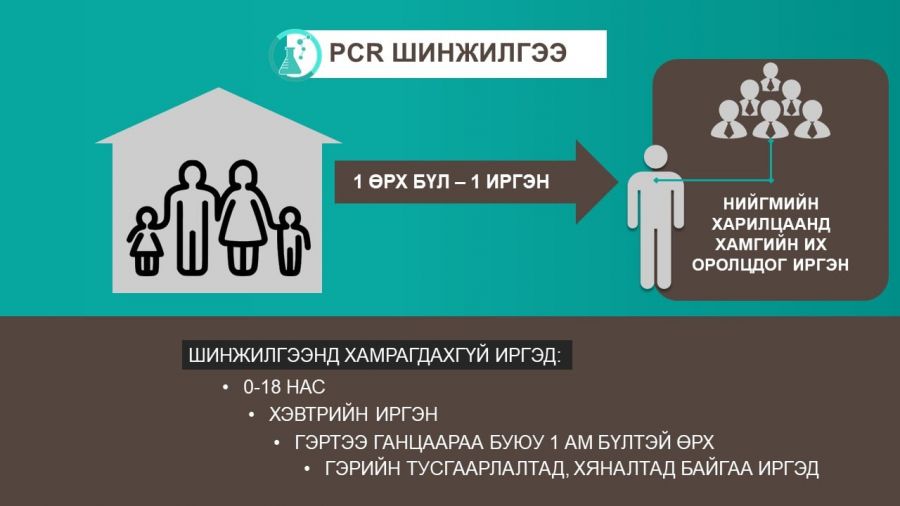 PCR ШИНЖИЛГЭЭ

1 ӨРХ БҮЛ – 1 ИРГЭН

НИЙГМИЙН ХАРИЛЦААНД ХАМГИЙН ИХ ОРОЛЦДОГ ИРГЭН

ШИНЖИЛГЭЭНД ХАМРАГДАХГҮЙ ИРГЭД:

• 0-18 НАС
• ХЭВТРИЙН ИРГЭН
• ГЭРТЭЭ ГАНЦААРАА БУЮУ 1 АМ БҮЛТЭЙ ӨРХ
• ГЭРИЙН ТУСГААРЛАЛТАД, ХЯНАЛТАД БАЙГАА ИРГЭД